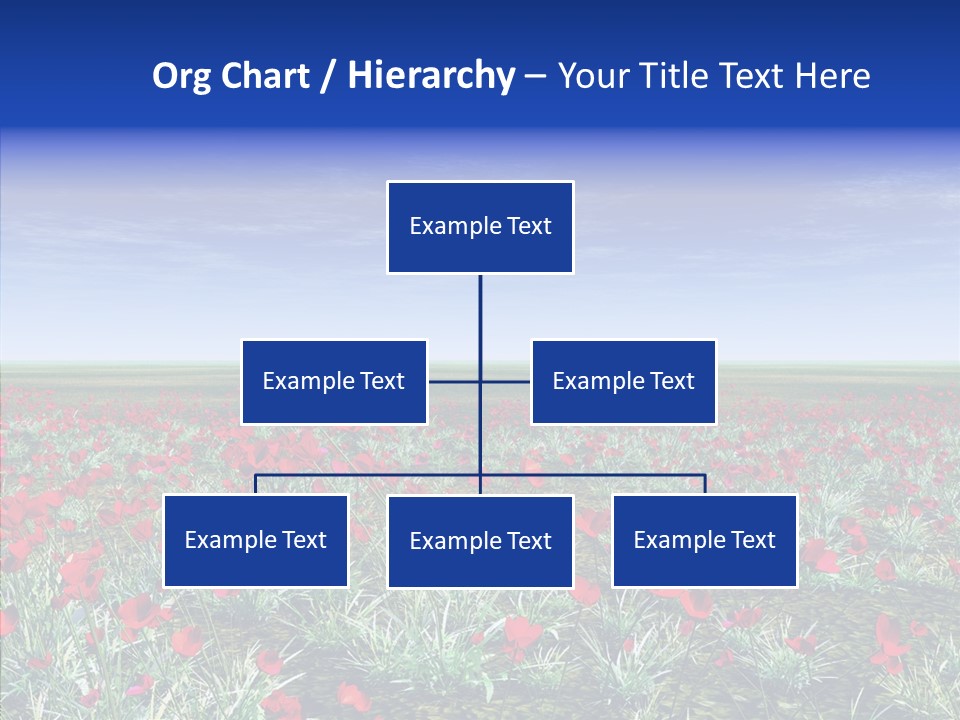 Org Chart / Hierarchy – Your Title Text Here

Example Text

Example Text

Example Text

Example Text

Example Text

Example Text